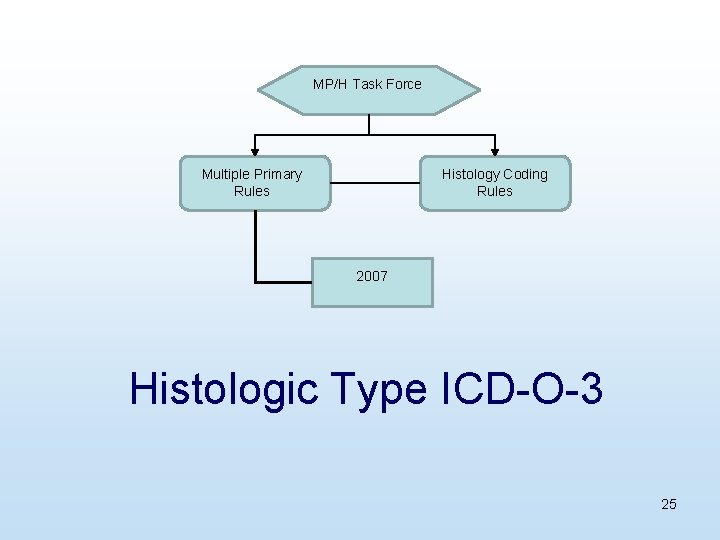 MP/H Task Force

Multiple Primary Rules

Histology Coding Rules

2007

Histologic Type ICD-O-3

25